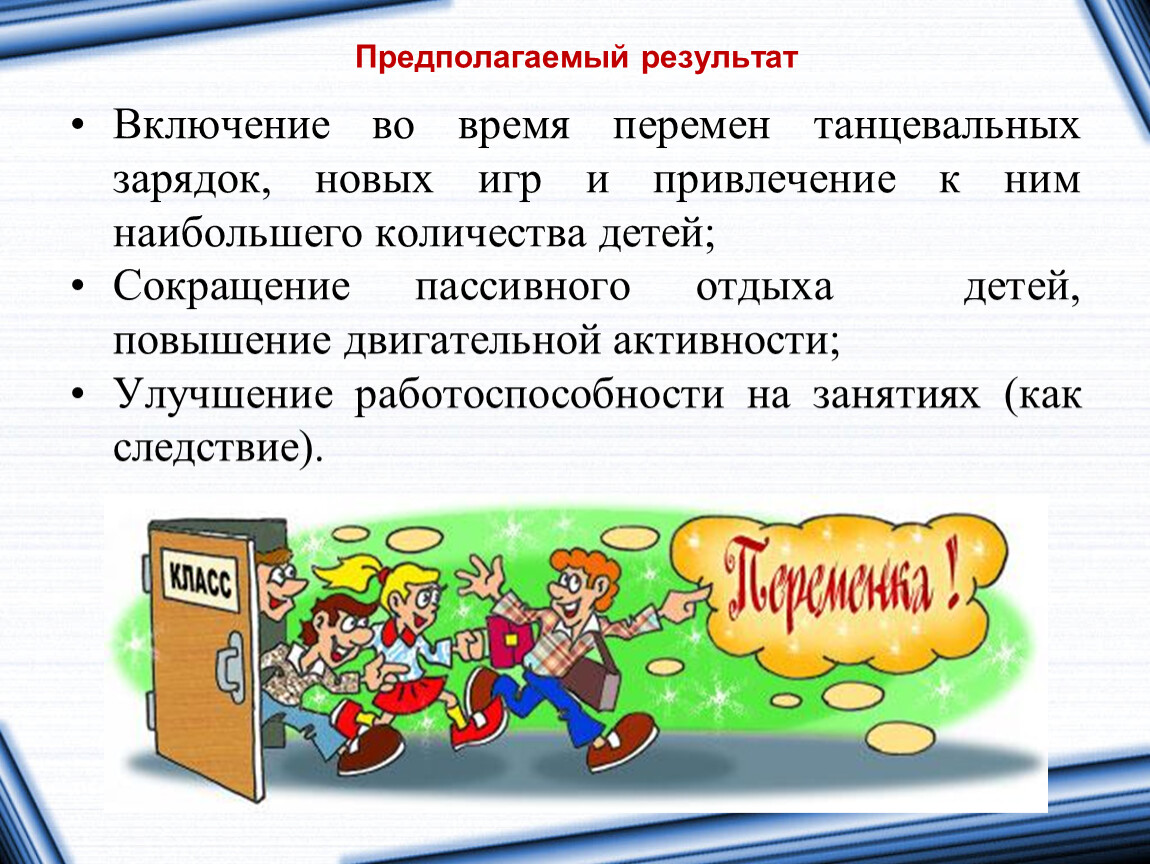 Предполагаемый результат

• Включение во время перемен танцевальных зарядок, новых игр и привлечение к ним наибольшего количества детей;
• Сокращение пассивного отдыха детей, повышение двигательной активности;
• Улучшение работоспособности на занятиях (как следствие).

КЛАСС

Переменка !